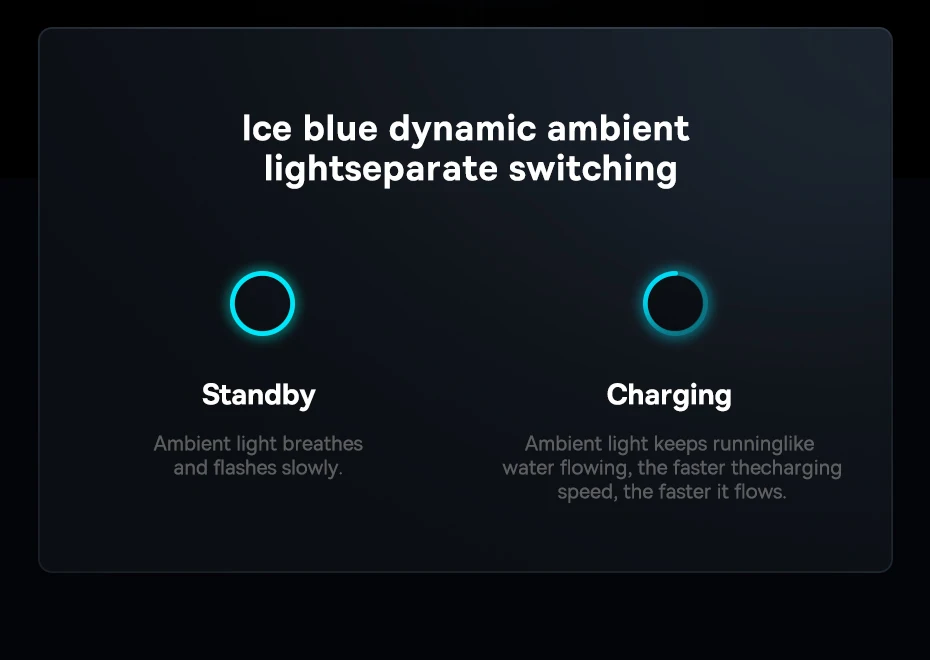 Ice blue dynamic ambient lightseparate switching

Standby

Ambient light breathes and flashes slowly.

Charging

Ambient light keeps runninglike water flowing, the faster thecharging speed, the faster it flows.